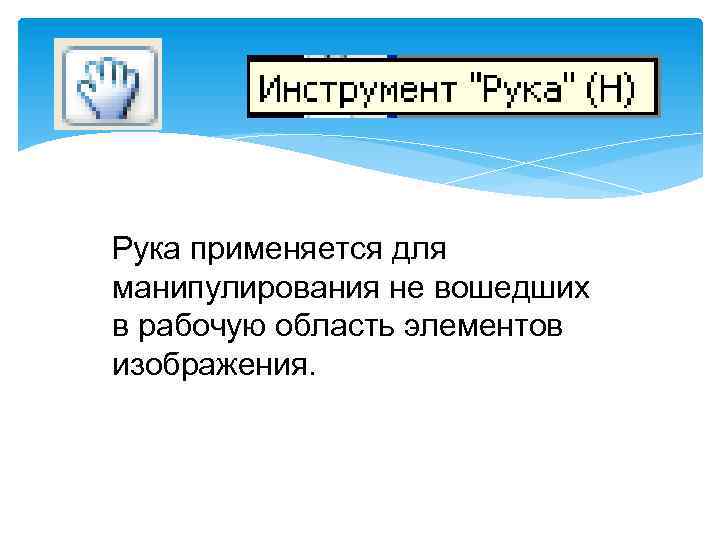 Инструмент "Рука" (H)

Рука применяется для манипулирования не вошедших в рабочую область элементов изображения.